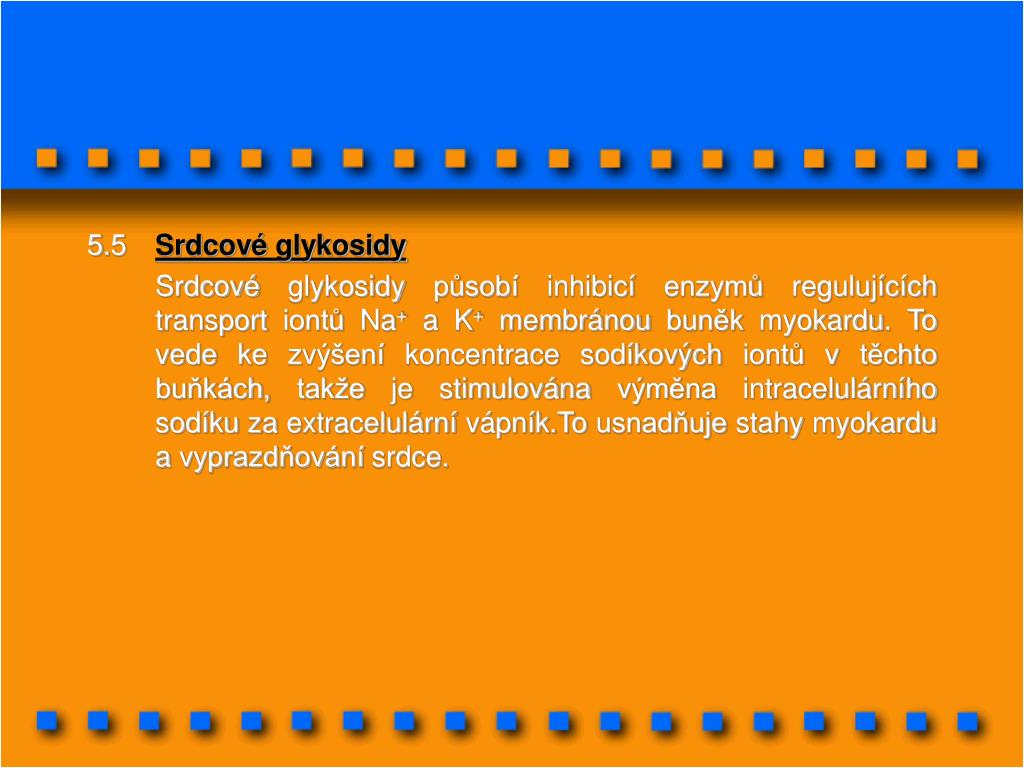 5.5 Srdcové glykosidy

Srdcové glykosidy působí inhibicí enzymů regulujících transport iontů $Na^+$ a $K^+$ membránou buněk myokardu. To vede ke zvýšení koncentrace sodíkových iontů v těchto buňkách, takže je stimulována výměna intracelulárního sodíku za extracelulární vápník.To usnadňuje stahy myokardu a vyprazdňování srdce.